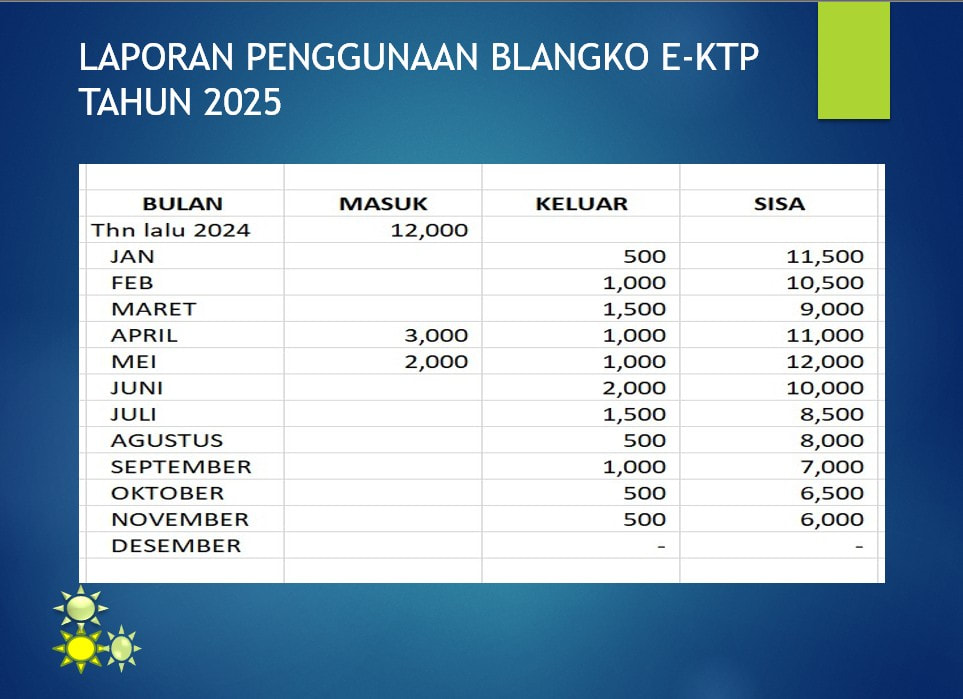 LAPORAN PENGGUNAAN BLANGKO E-KTP TAHUN 2025

| BULAN | MASUK | KELUAR | SISA |
|---|---|---|---|
| Thn lalu 2024 | 12,000 | | |
| JAN | | 500 | 11,500 |
| FEB | | 1,000 | 10,500 |
| MARET | | 1,500 | 9,000 |
| APRIL | 3,000 | 1,000 | 11,000 |
| MEI | 2,000 | 1,000 | 12,000 |
| JUNI | | 2,000 | 10,000 |
| JULI | | 1,500 | 8,500 |
| AGUSTUS | | 500 | 8,000 |
| SEPTEMBER | | 1,000 | 7,000 |
| OKTOBER | | 500 | 6,500 |
| NOVEMBER | | 500 | 6,000 |
| DESEMBER | | - | - |